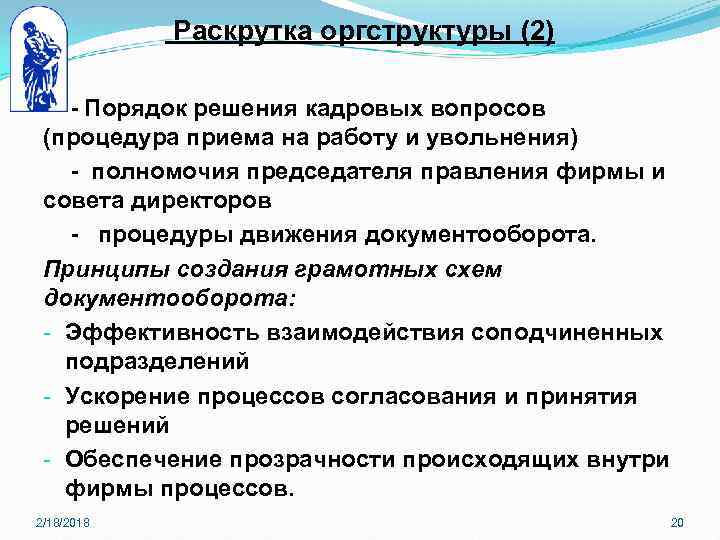 Раскрутка оргструктуры (2)

- Порядок решения кадровых вопросов (процедура приема на работу и увольнения)

- полномочия председателя правления фирмы и совета директоров

- процедуры движения документооборота.

Принципы создания грамотных схем документооборота:

- Эффективность взаимодействия соподчиненных подразделений

- Ускорение процессов согласования и принятия решений

- Обеспечение прозрачности происходящих внутри фирмы процессов.

2/18/2018

20